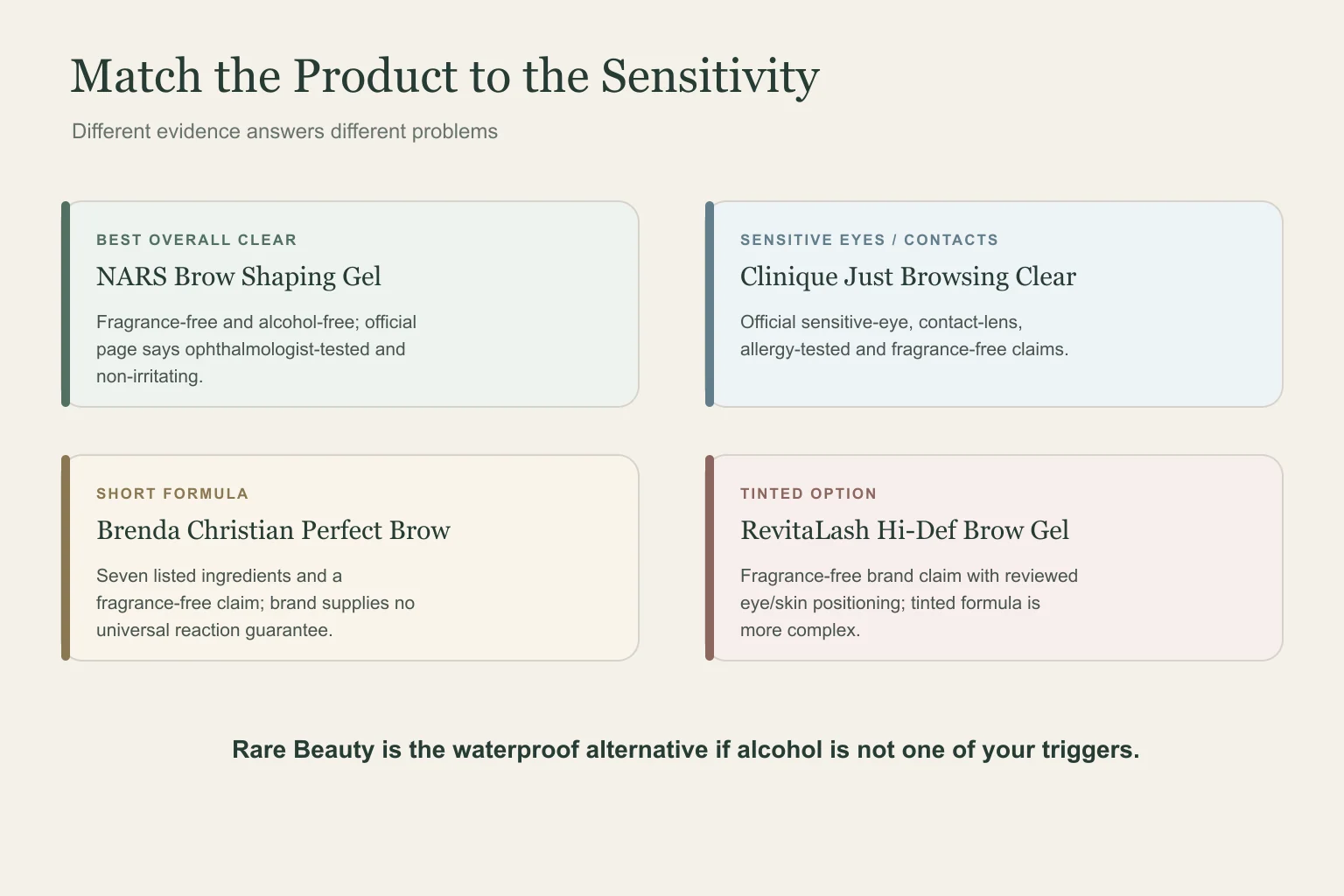 Match the Product to the Sensitivity

Different evidence answers different problems

BEST OVERALL CLEAR

NARS Brow Shaping Gel

Fragrance-free and alcohol-free; official page says ophthalmologist-tested and non-irritating.

SENSITIVE EYES / CONTACTS

Clinique Just Browsing Clear

Official sensitive-eye, contact-lens, allergy-tested and fragrance-free claims.

SHORT FORMULA

Brenda Christian Perfect Brow

Seven listed ingredients and a fragrance-free claim; brand supplies no universal reaction guarantee.

TINTED OPTION

RevitaLash Hi-Def Brow Gel

Fragrance-free brand claim with reviewed eye/skin positioning; tinted formula is more complex.

Rare Beauty is the waterproof alternative if alcohol is not one of your triggers.